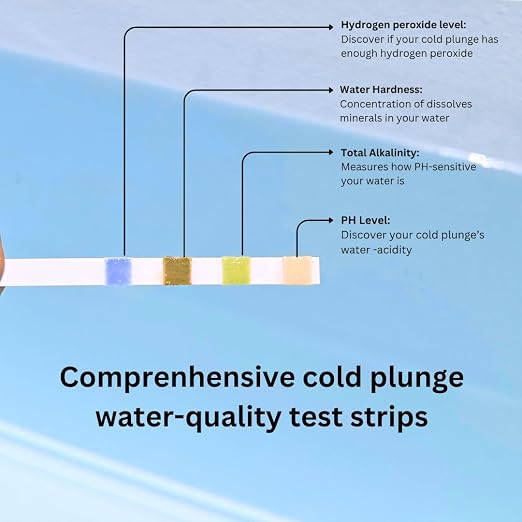 Hydrogen peroxide level:
Discover if your cold plunge has enough hydrogen peroxide

Water Hardness:
Concentration of dissolves minerals in your water

Total Alkalinity:
Measures how PH-sensitive your water is

PH Level:
Discover your cold plunge's water -acidity

Comprenhensive cold plunge water-quality test strips